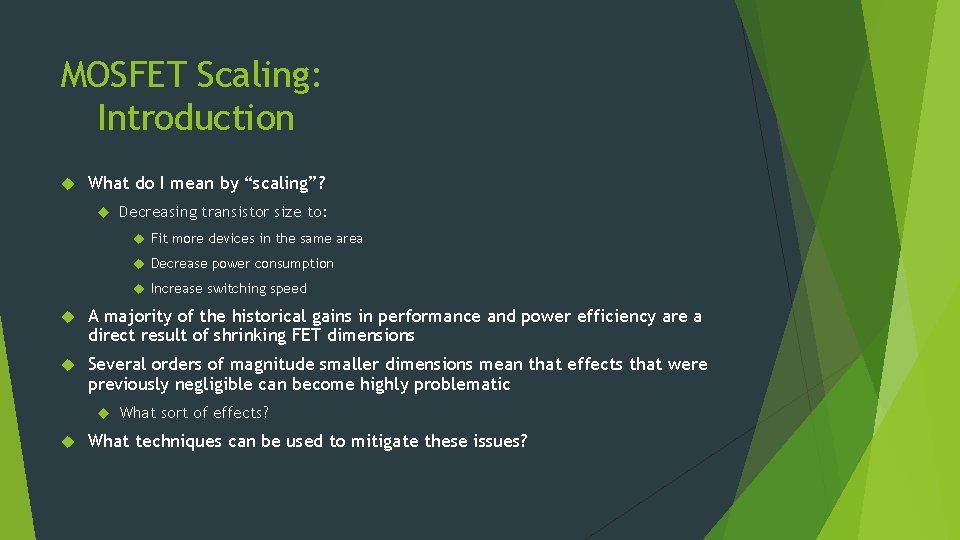 MOSFET Scaling:
Introduction

What do I mean by “scaling”?

Decreasing transistor size to:

Fit more devices in the same area

Decrease power consumption

Increase switching speed

A majority of the historical gains in performance and power efficiency are a direct result of shrinking FET dimensions

Several orders of magnitude smaller dimensions mean that effects that were previously negligible can become highly problematic

What sort of effects?

What techniques can be used to mitigate these issues?